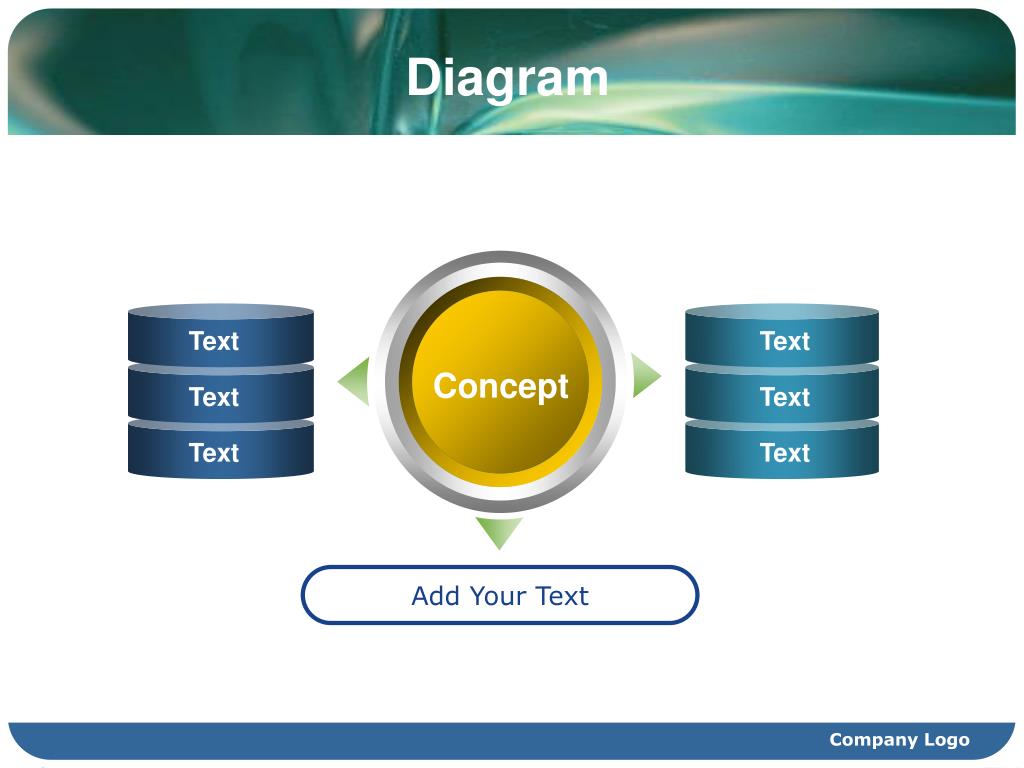 Diagram

Text
Text
Text

Concept

Text
Text
Text

Add Your Text

Company Logo